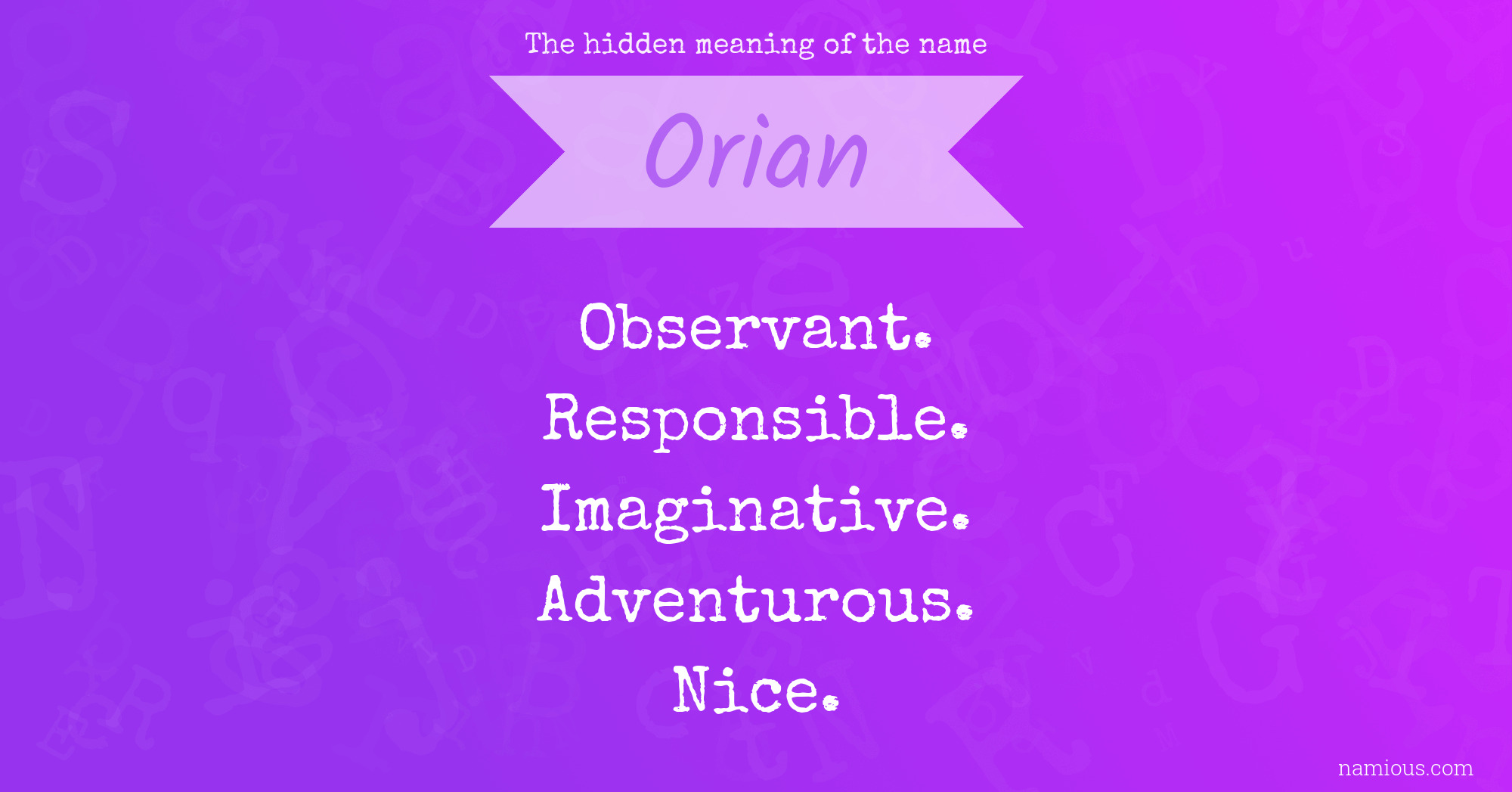 The hidden meaning of the name

Orian

Observant.
Responsible.
Imaginative.
Adventurous.
Nice.

namious.com